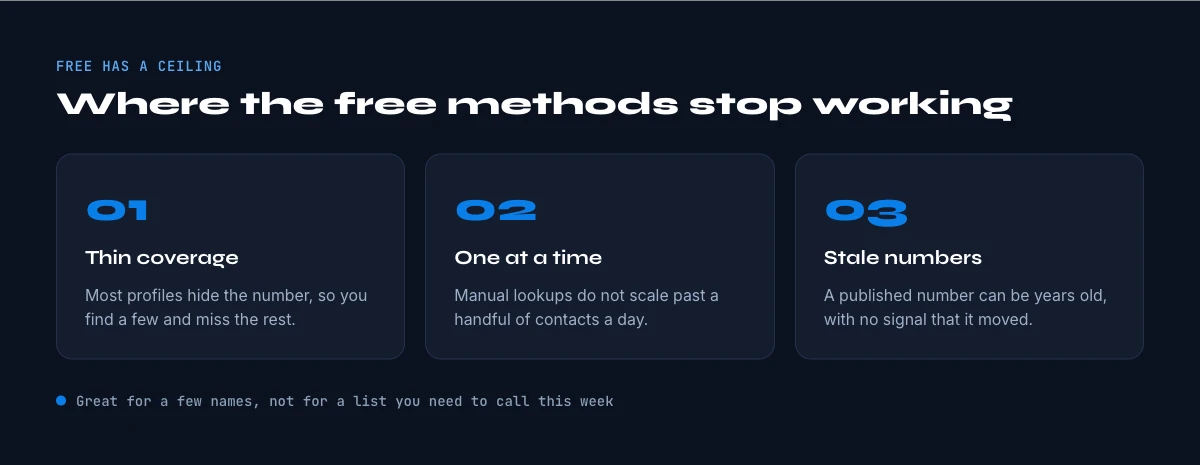 FREE HAS A CEILING

Where the free methods stop working

01

Thin coverage

Most profiles hide the number, so you find a few and miss the rest.

02

One at a time

Manual lookups do not scale past a handful of contacts a day.

03

Stale numbers

A published number can be years old, with no signal that it moved.

Great for a few names, not for a list you need to call this week